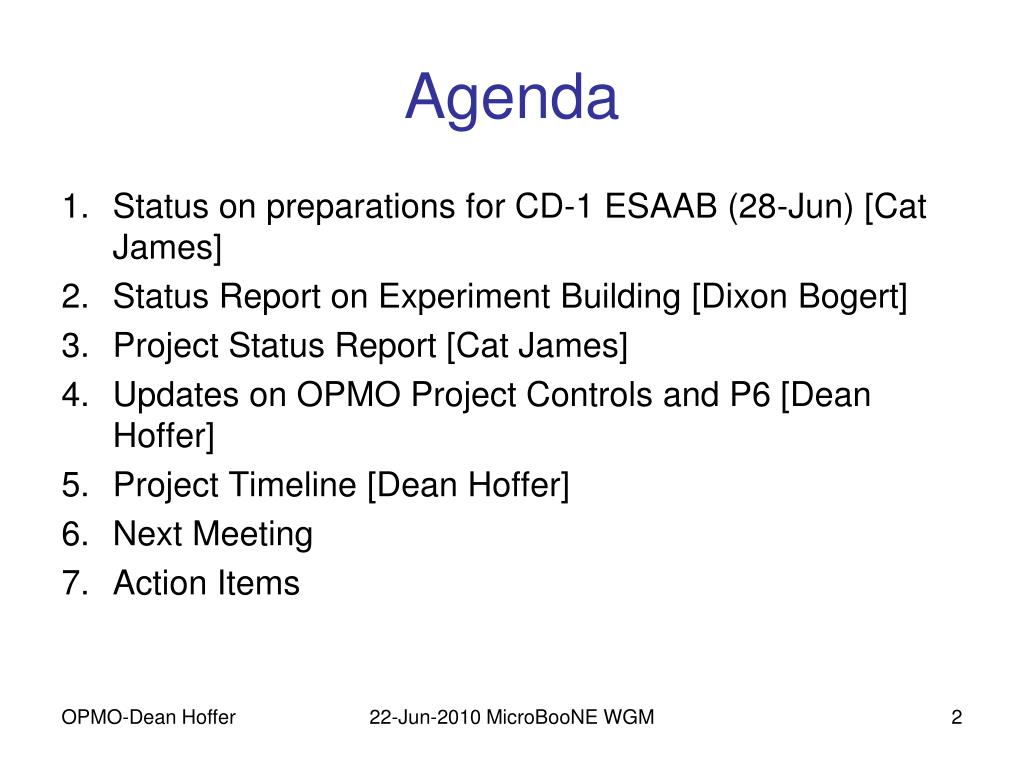 Agenda

1. Status on preparations for CD-1 ESAAB (28-Jun) [Cat James]
2. Status Report on Experiment Building [Dixon Bogert]
3. Project Status Report [Cat James]
4. Updates on OPMO Project Controls and P6 [Dean Hoffer]
5. Project Timeline [Dean Hoffer]
6. Next Meeting
7. Action Items

OPMO-Dean Hoffer

22-Jun-2010 MicroBooNE WGM

2